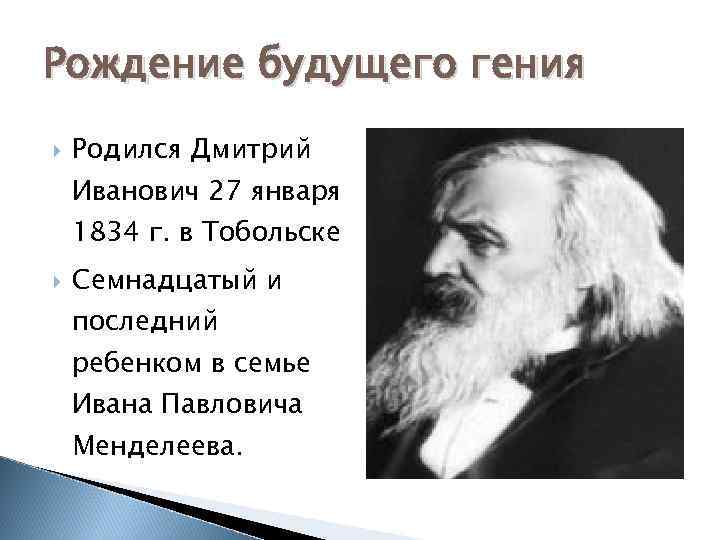 Рождение будущего гения

Родился Дмитрий Иванович 27 января 1834 г. в Тобольске

Семнадцатый и последний ребенком в семье Ивана Павловича Менделеева.